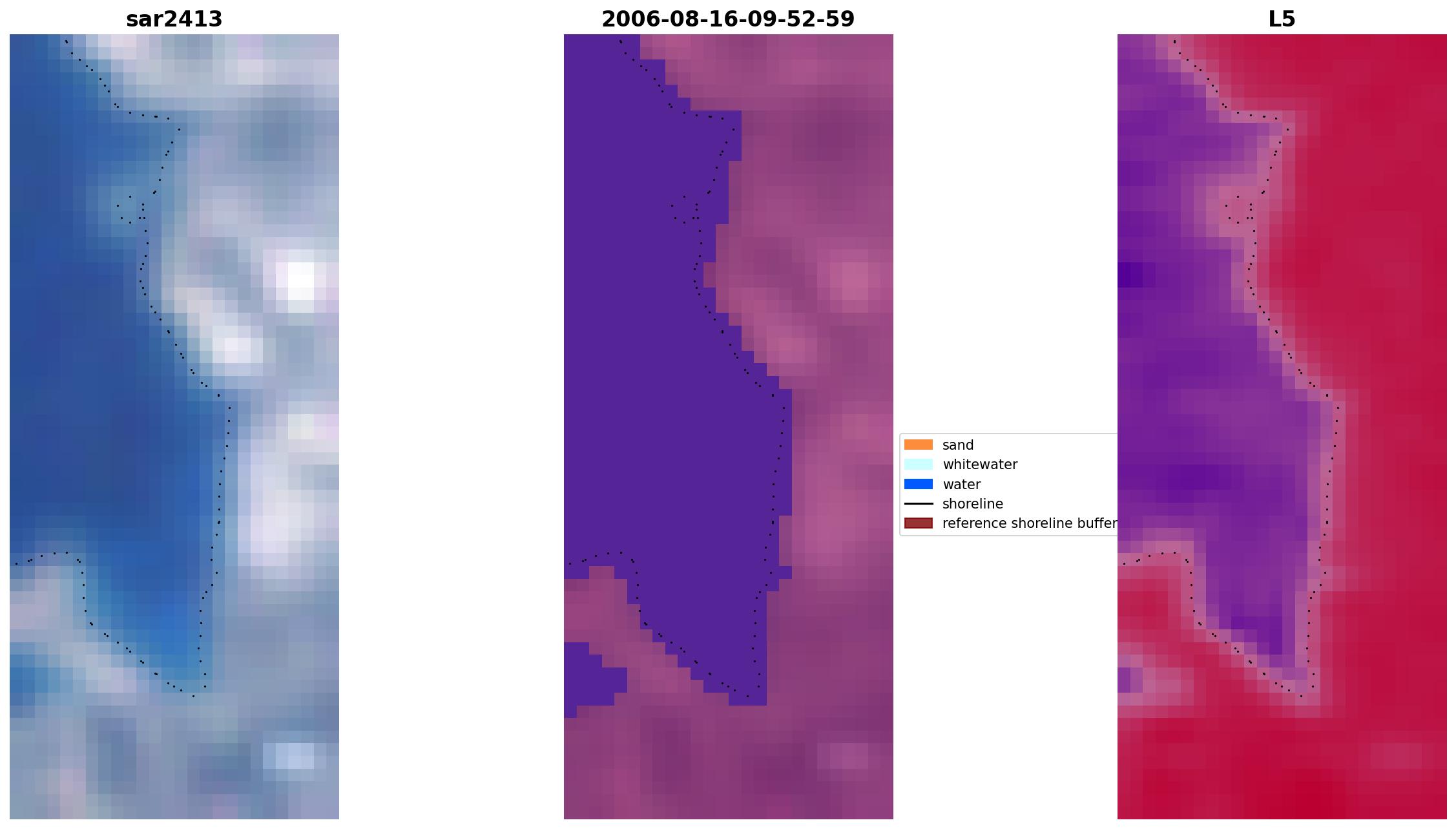 sar2413

2006-08-16-09-52-59

L5

sand
whitewater
water
shoreline
reference shoreline buffer